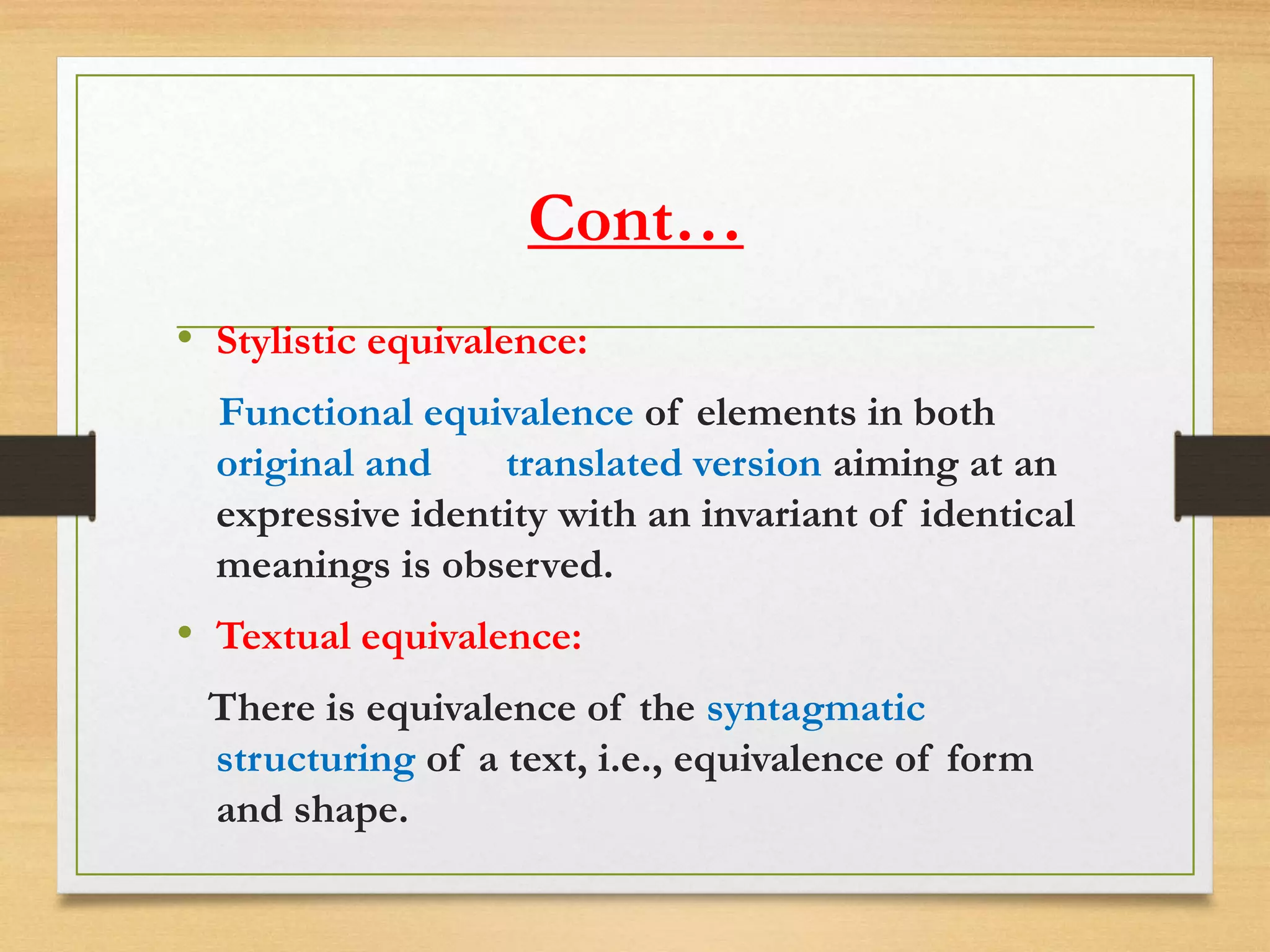 Cont…

• Stylistic equivalence:

Functional equivalence of elements in both original and translated version aiming at an expressive identity with an invariant of identical meanings is observed.

• Textual equivalence:

There is equivalence of the syntagmatic structuring of a text, i.e., equivalence of form and shape.